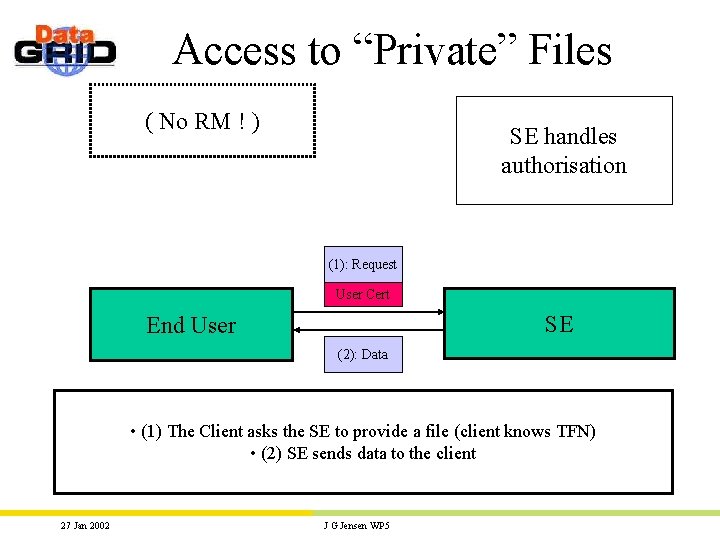 Data GRID

Access to “Private” Files

( No RM ! )

SE handles authorisation

(1): Request

User Cert

End User

SE

(2): Data

• (1) The Client asks the SE to provide a file (client knows TFN)
• (2) SE sends data to the client

27 Jan 2002

J G Jensen WP5